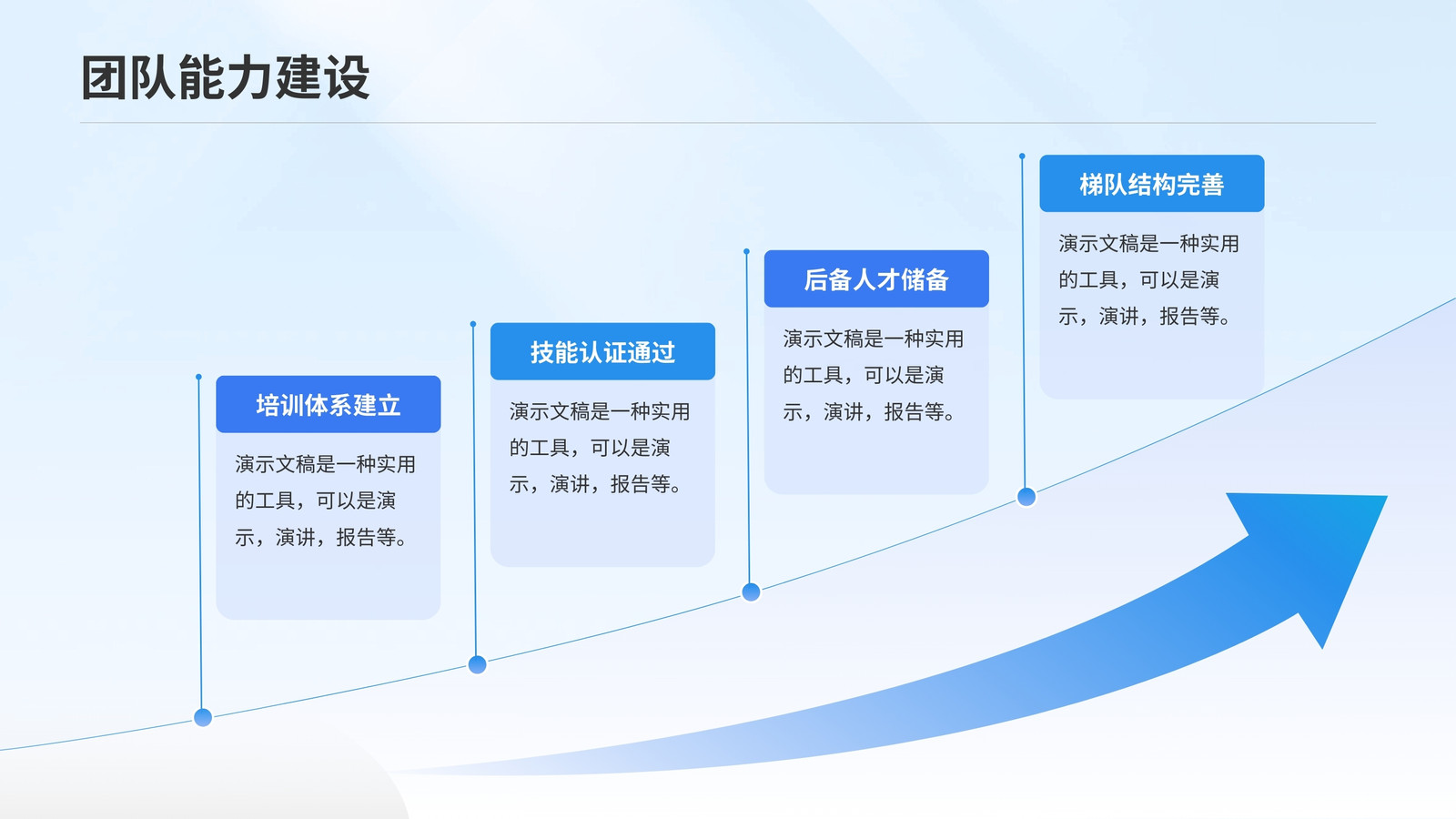 团队能力建设

培训体系建立

演示文稿是一种实用的工具，可以是演示，演讲，报告等。

技能认证通过

演示文稿是一种实用的工具，可以是演示，演讲，报告等。

后备人才储备

演示文稿是一种实用的工具，可以是演示，演讲，报告等。

梯队结构完善

演示文稿是一种实用的工具，可以是演示，演讲，报告等。